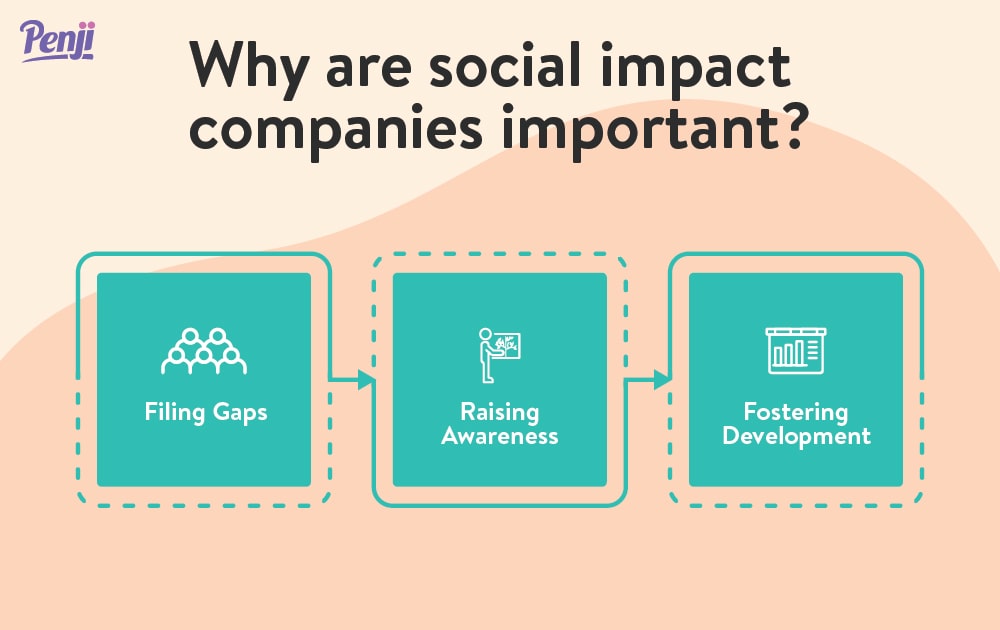 Penji

Why are social impact companies important?

Filing Gaps

Raising Awareness

Fostering Development